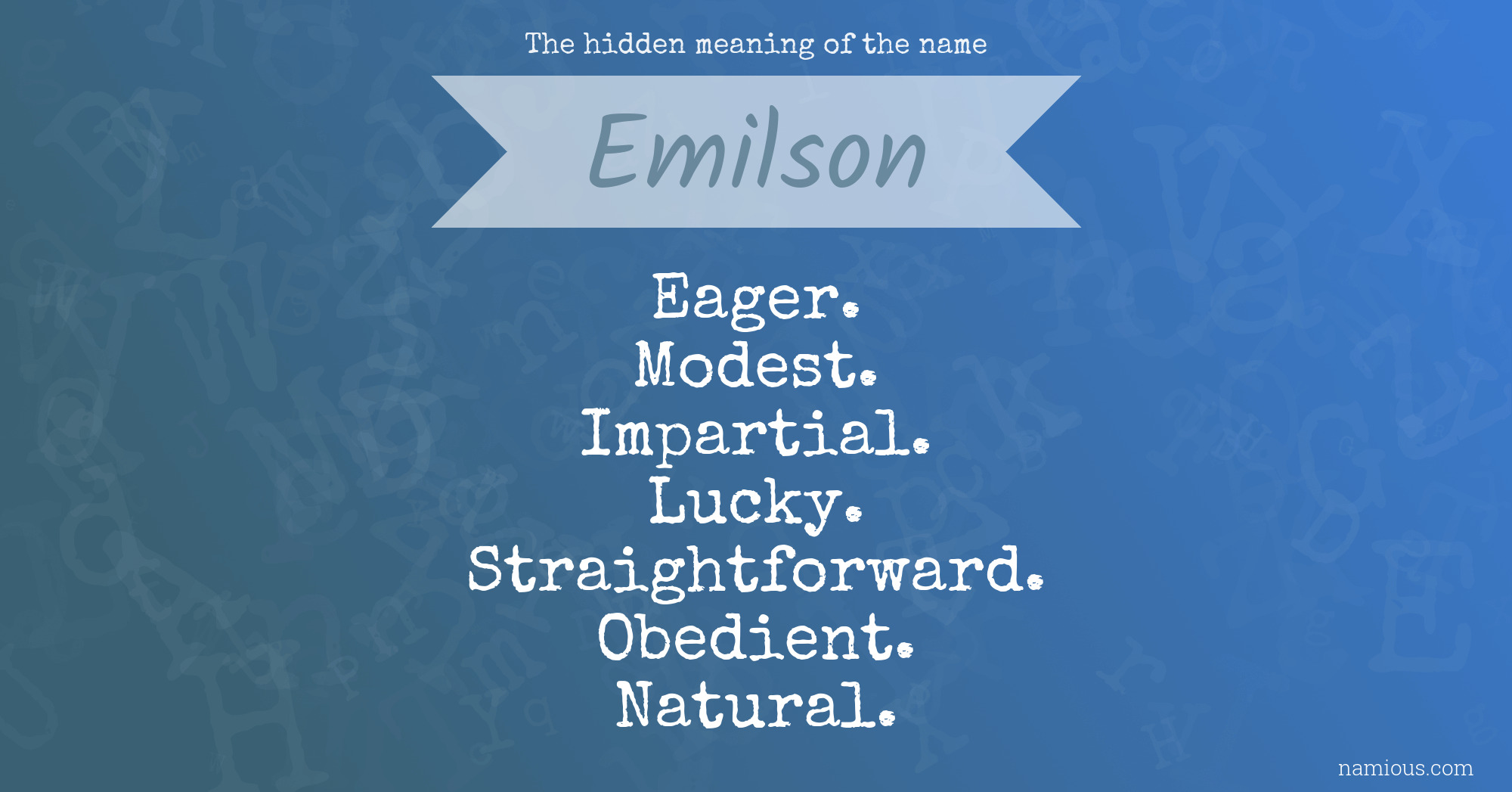 The hidden meaning of the name

Emilson

Eager.
Modest.
Impartial.
Lucky.
Straightforward.
Obedient.
Natural.

namious.com